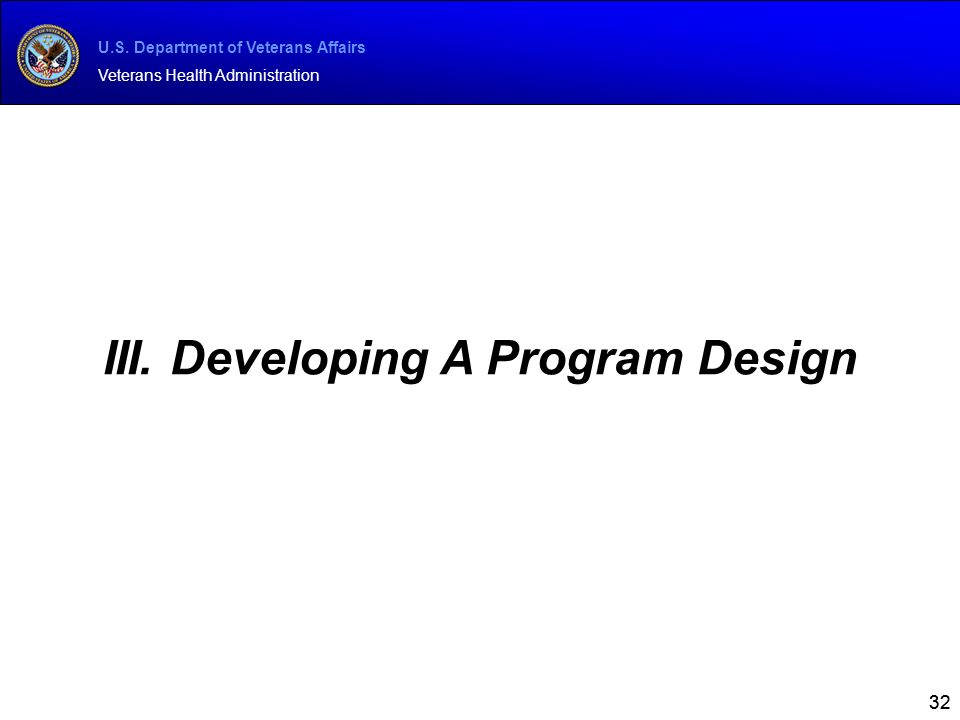 U.S. Department of Veterans Affairs
Veterans Health Administration

III. Developing A Program Design

32